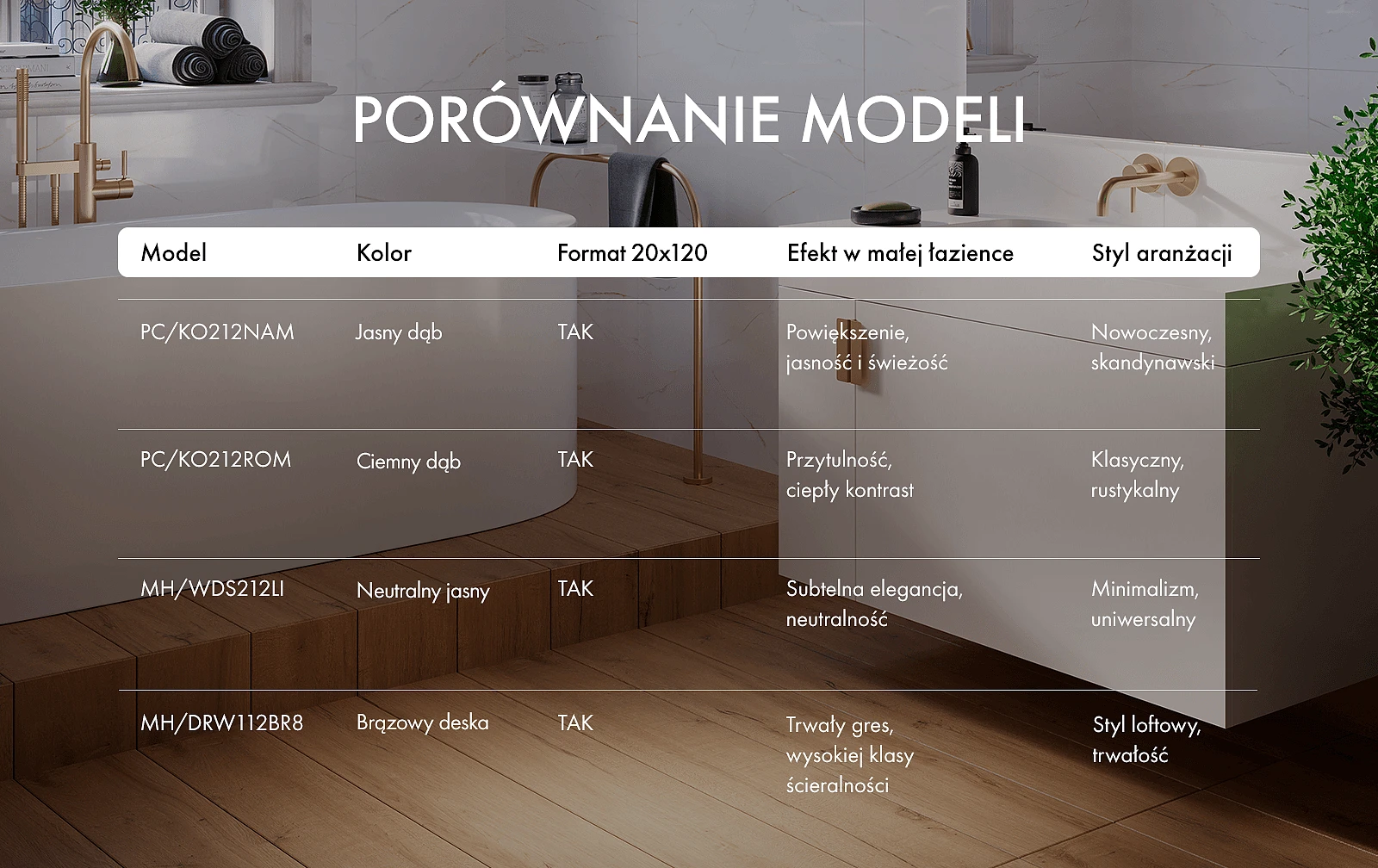 PORÓWNANIE MODELI

| Model | Kolor | Format 20x120 | Efekt w małej łazience | Styl aranżacji |
|---|---|---|---|---|
| PC/KO212NAM | Jasny dąb | TAK | Powiększenie, jasność i świeżość | Nowoczesny, skandynawski |
| PC/KO212ROM | Ciemny dąb | TAK | Przytulność, ciepły kontrast | Klasyczny, rustykalny |
| MH/WDS212LI | Neutralny jasny | TAK | Subtelna elegancja, neutralność | Minimalizm, uniwersalny |
| MH/DRW112BR8 | Brązowy deska | TAK | Trwały gres, wysokiej klasy ścieralności | Styl loftowy, trwałość |